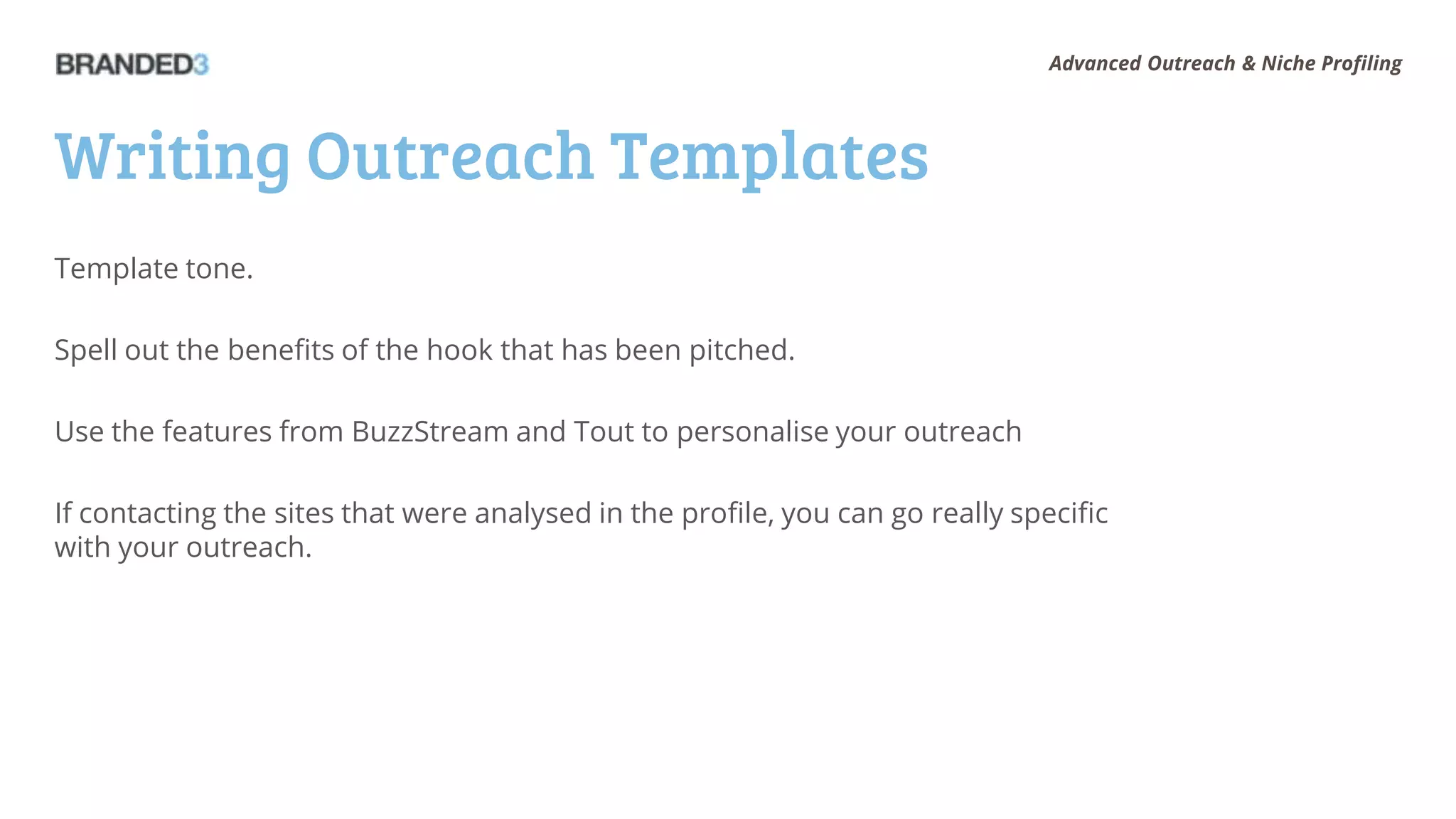 BRANDED3

Advanced Outreach & Niche Profiling

Writing Outreach Templates

Template tone.

Spell out the benefits of the hook that has been pitched.

Use the features from BuzzStream and Tout to personalise your outreach

If contacting the sites that were analysed in the profile, you can go really specific with your outreach.